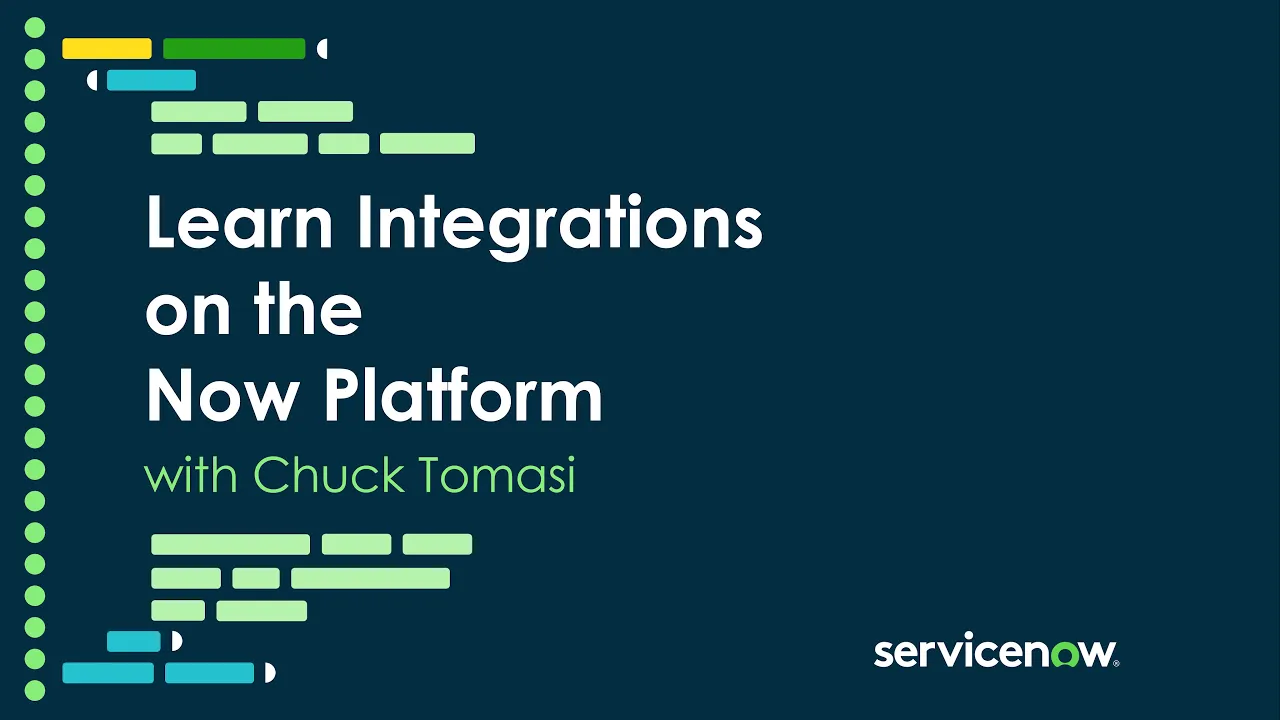 Learn Integrations on the Now Platform

with Chuck Tomasi

servicenow.